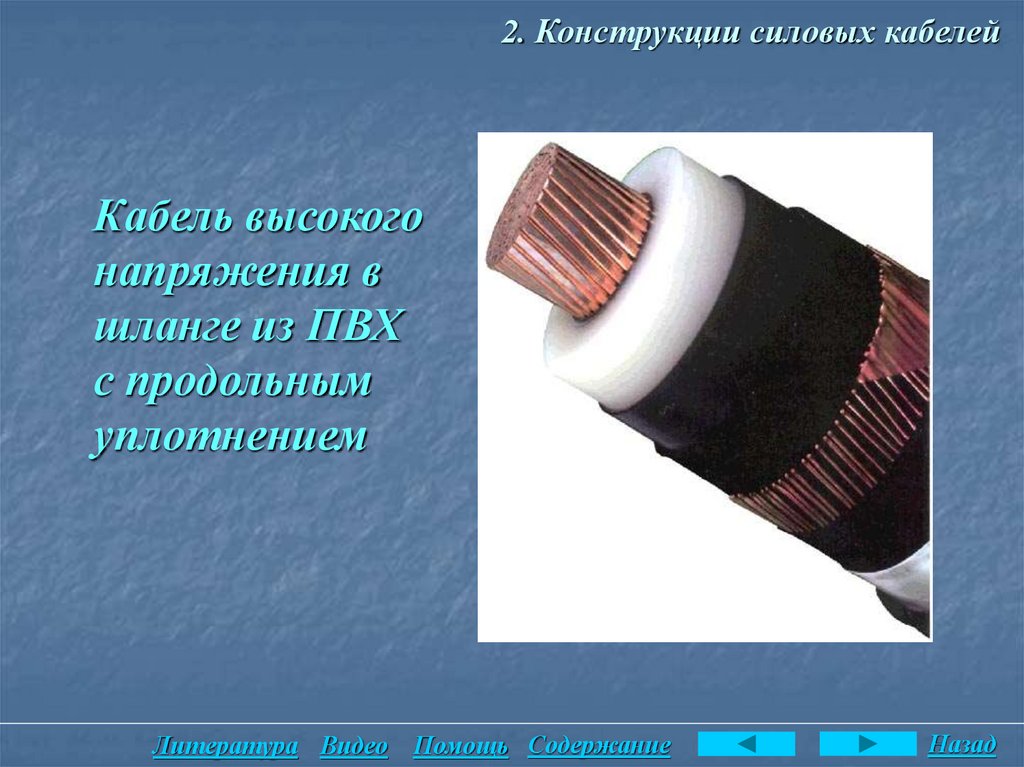 2. Конструкции силовых кабелей

Кабель высокого напряжения в шланге из ПВХ с продольным уплотнением

Литература Видео Помощь Содержание Назад